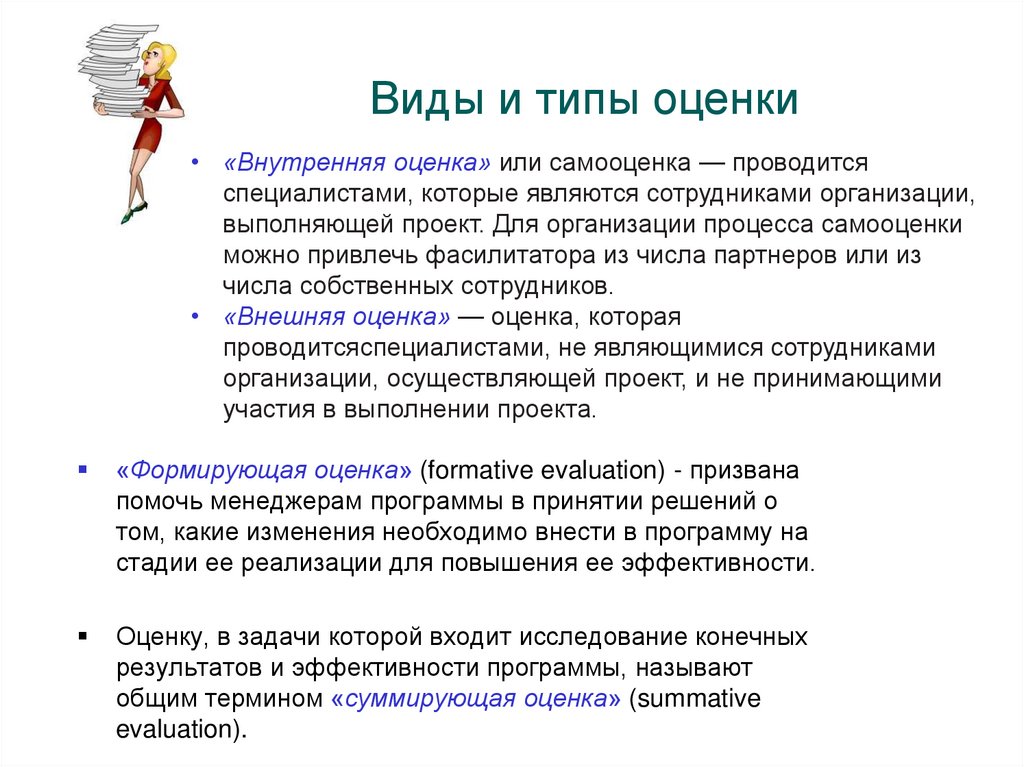 Виды и типы оценки

• «Внутренняя оценка» или самооценка — проводится специалистами, которые являются сотрудниками организации, выполняющей проект. Для организации процесса самооценки можно привлечь фасилитатора из числа партнеров или из числа собственных сотрудников.

• «Внешняя оценка» — оценка, которая проводитсяспециалистами, не являющимися сотрудниками организации, осуществляющей проект, и не принимающими участия в выполнении проекта.

▪ «Формирующая оценка» (formative evaluation) - призвана помочь менеджерам программы в принятии решений о том, какие изменения необходимо внести в программу на стадии ее реализации для повышения ее эффективности.

▪ Оценку, в задачи которой входит исследование конечных результатов и эффективности программы, называют общим термином «суммирующая оценка» (summative evaluation).